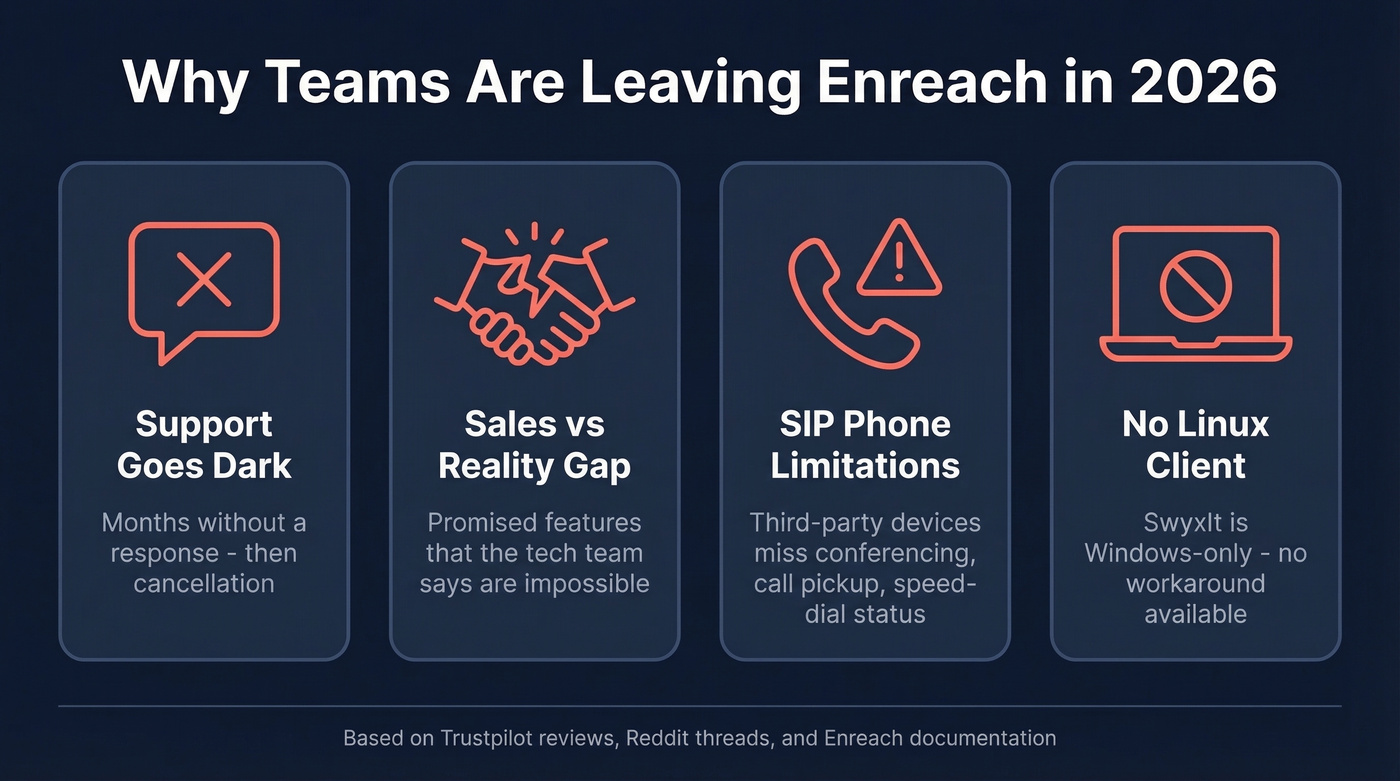 Why Teams Are Leaving Enreach in 2026

Support Goes Dark

Months without a response - then cancellation

Sales vs Reality Gap

Promised features that the tech team says are impossible

SIP Phone Limitations

Third-party devices miss conferencing, call pickup, speed-dial status

No Linux Client

SwyxIt is Windows-only - no workaround available

Based on Trustpilot reviews, Reddit threads, and Enreach documentation